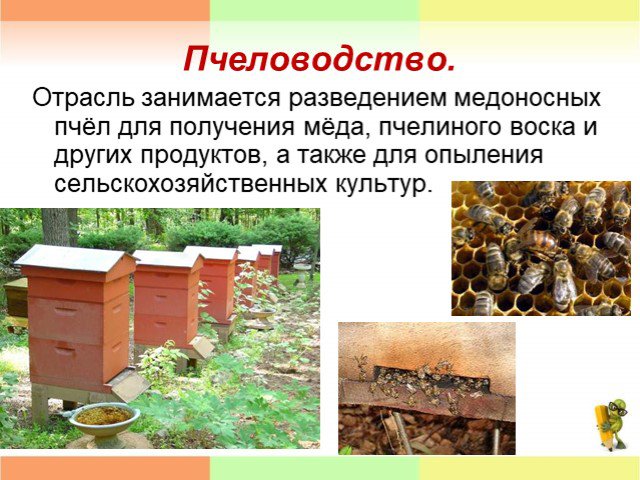 Пчеловодство.

Отрасль занимается разведением медоносных пчёл для получения мёда, пчелиного воска и других продуктов, а также для опыления сельскохозяйственных культур.